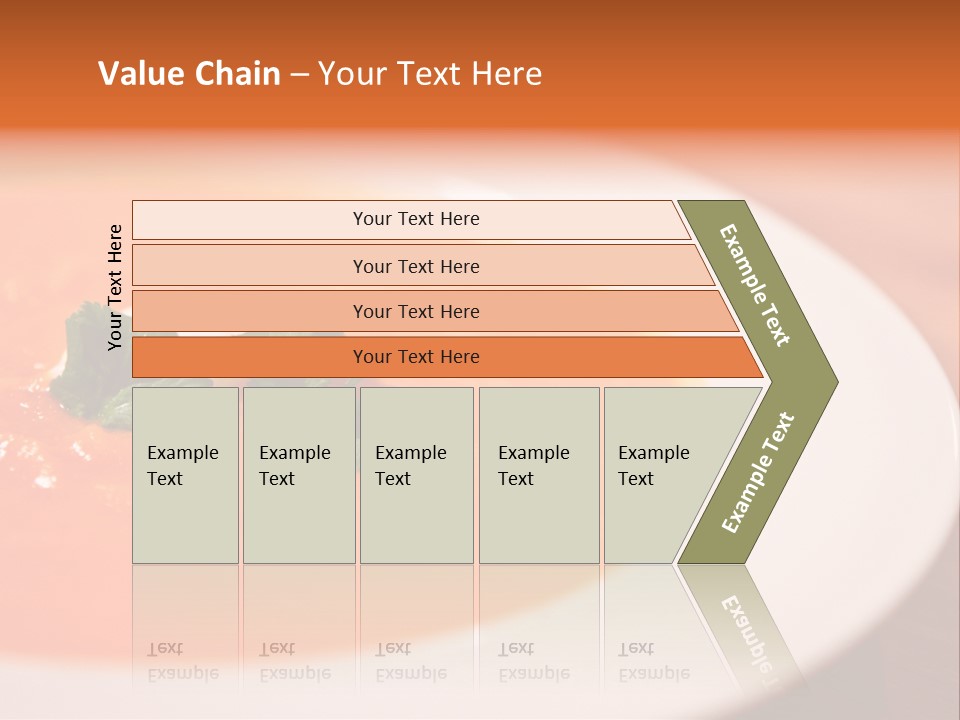 Value Chain – Your Text Here

Your Text Here

Your Text Here

Your Text Here

Your Text Here

Your Text Here

Example Text

Example Text

Example Text

Example Text

Example Text

Example Text

Example Text